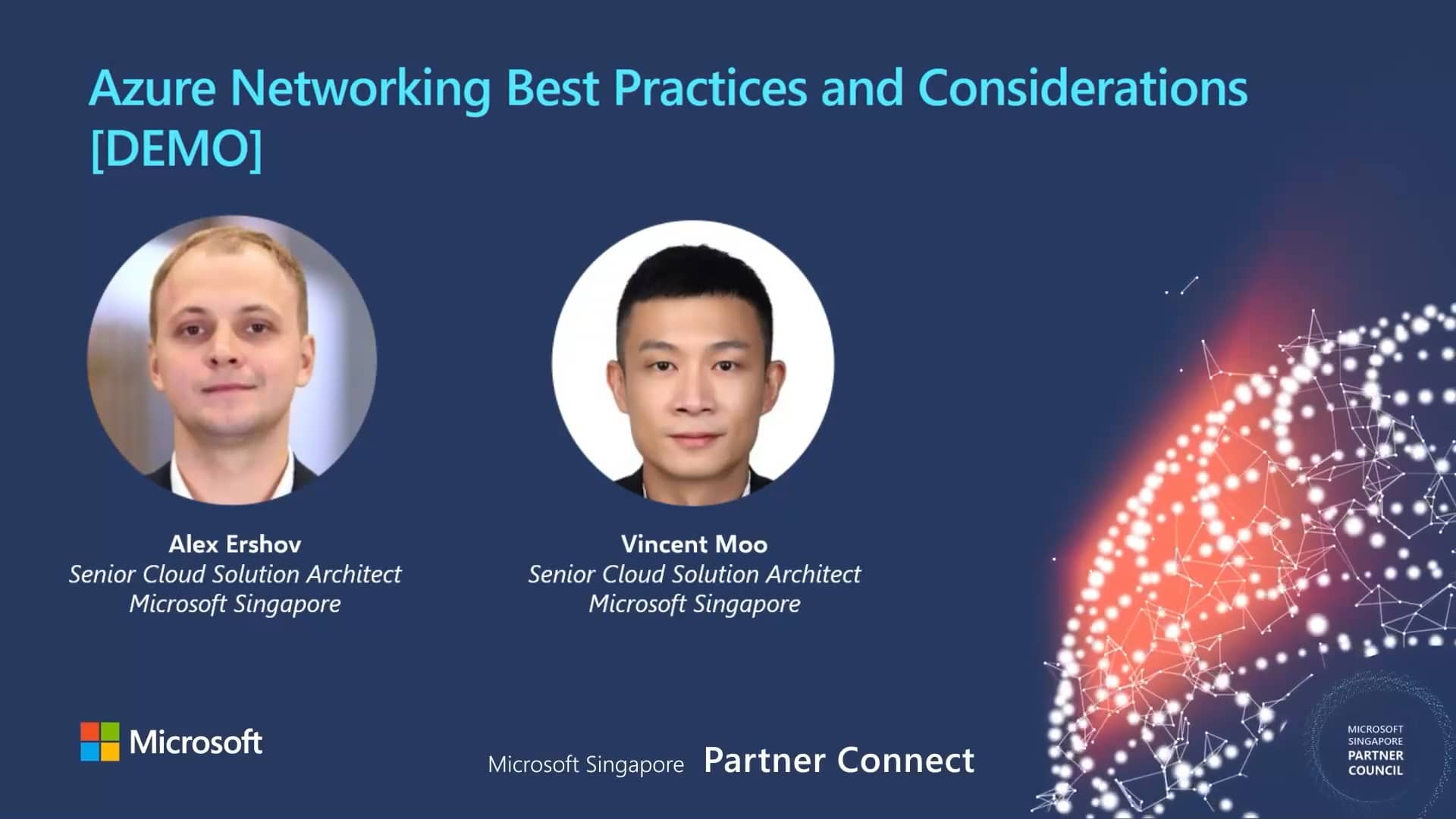 Azure Networking Best Practices and Considerations [DEMO]

Alex Ershov
Senior Cloud Solution Architect
Microsoft Singapore

Vincent Moo
Senior Cloud Solution Architect
Microsoft Singapore

Microsoft

Microsoft Singapore Partner Connect

MICROSOFT SINGAPORE PARTNER COUNCIL